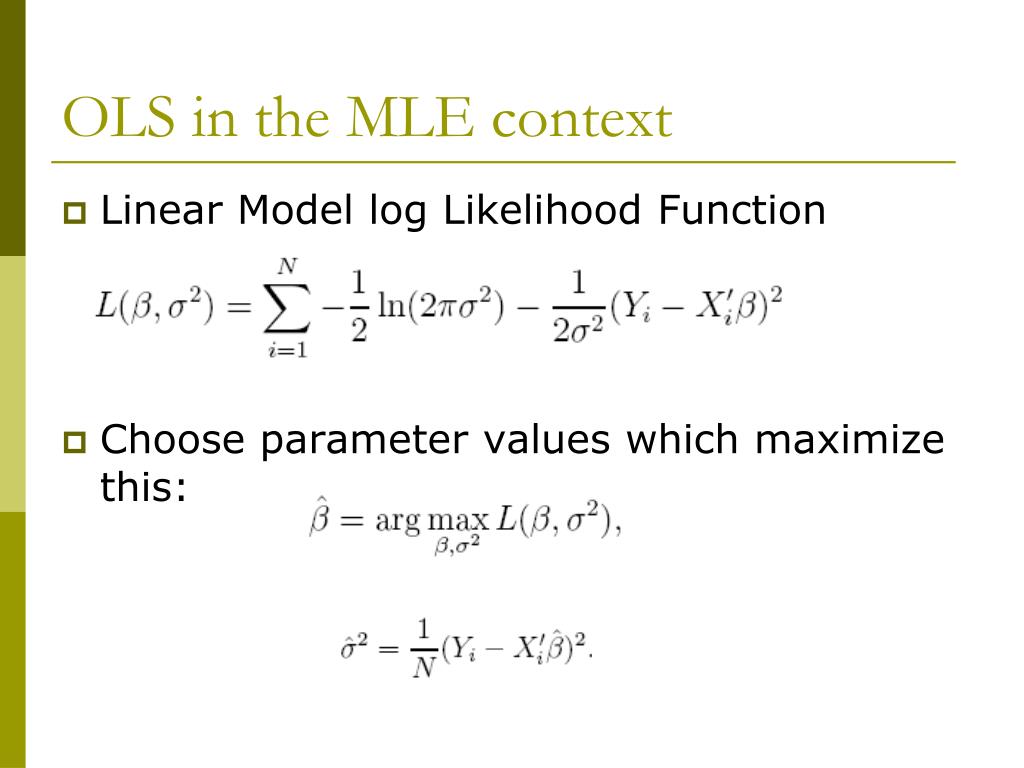 OLS in the MLE context

Linear Model log Likelihood Function

$L(\beta, \sigma^2) = \sum_{i=1}^{N} -\frac{1}{2}\ln(2\pi\sigma^2) - \frac{1}{2\sigma^2}(Y_i - X_i'\beta)^2$

Choose parameter values which maximize this:

$\hat{\beta} = \arg\max_{\beta,\sigma^2} L(\beta, \sigma^2),$

$\hat{\sigma}^2 = \frac{1}{N}(Y_i - X_i'\hat{\beta})^2.$